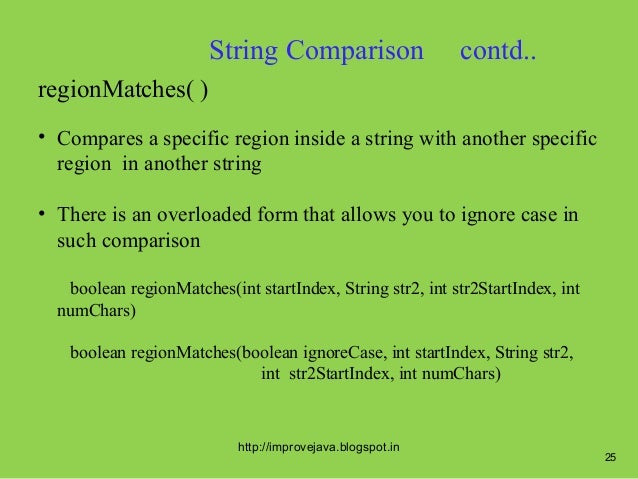 String Comparison contd..

regionMatches( )

• Compares a specific region inside a string with another specific region in another string

• There is an overloaded form that allows you to ignore case in such comparison

boolean regionMatches(int startIndex, String str2, int str2StartIndex, int numChars)

boolean regionMatches(boolean ignoreCase, int startIndex, String str2, int str2StartIndex, int numChars)

http://improvejava.blogspot.in

25